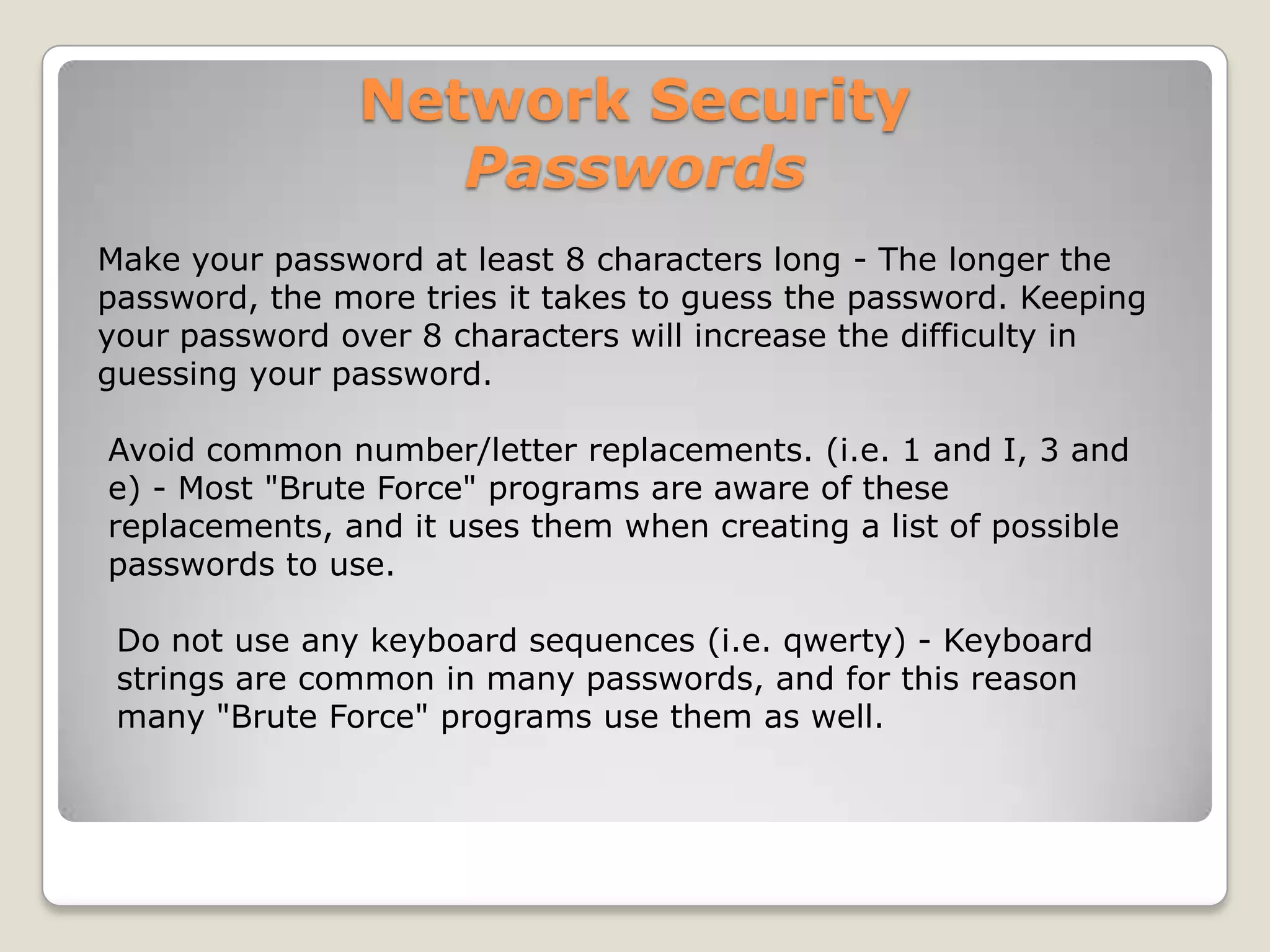 Network Security
Passwords

Make your password at least 8 characters long - The longer the password, the more tries it takes to guess the password. Keeping your password over 8 characters will increase the difficulty in guessing your password.

Avoid common number/letter replacements. (i.e. 1 and I, 3 and e) - Most "Brute Force" programs are aware of these replacements, and it uses them when creating a list of possible passwords to use.

Do not use any keyboard sequences (i.e. qwerty) - Keyboard strings are common in many passwords, and for this reason many "Brute Force" programs use them as well.